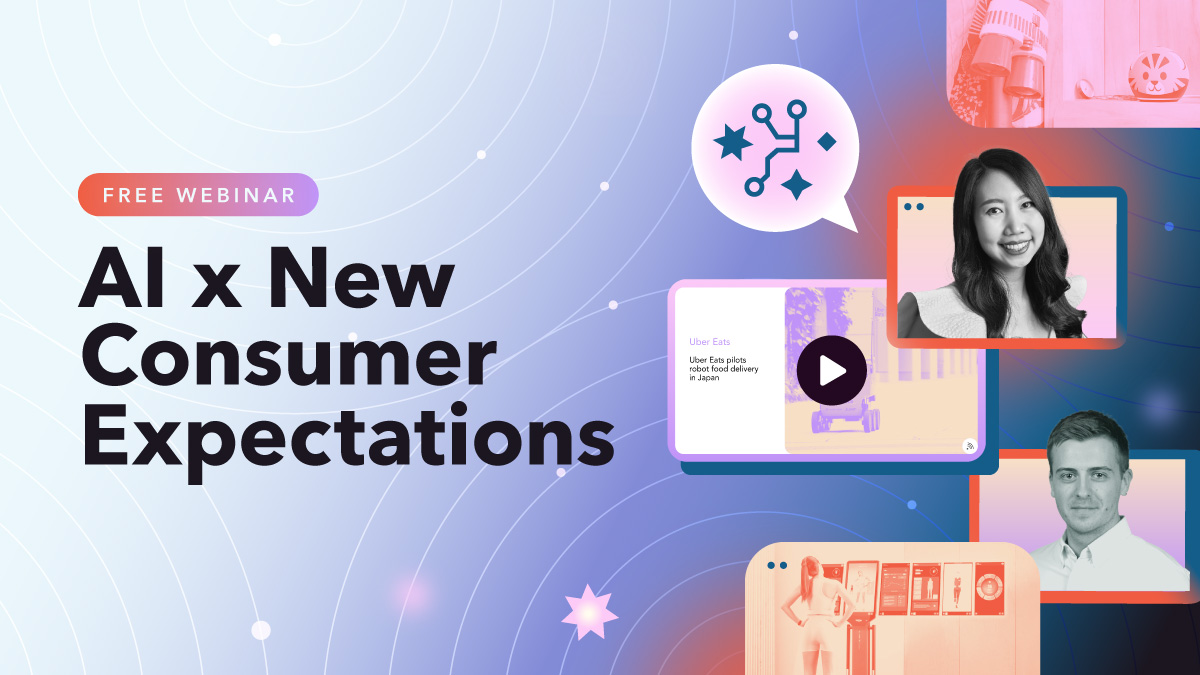 FREE WEBINAR

AI x New Consumer Expectations

Uber Eats

Uber Eats pilots robot food delivery in Japan